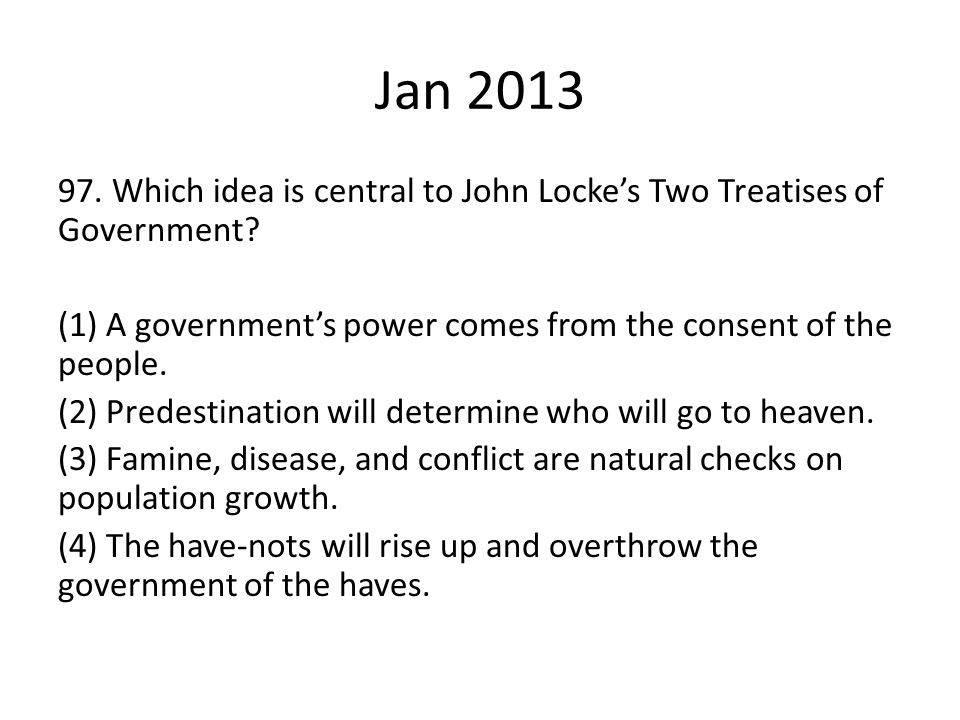 Jan 2013

97. Which idea is central to John Locke's Two Treatises of Government?

(1) A government's power comes from the consent of the people.

(2) Predestination will determine who will go to heaven.

(3) Famine, disease, and conflict are natural checks on population growth.

(4) The have-nots will rise up and overthrow the government of the haves.